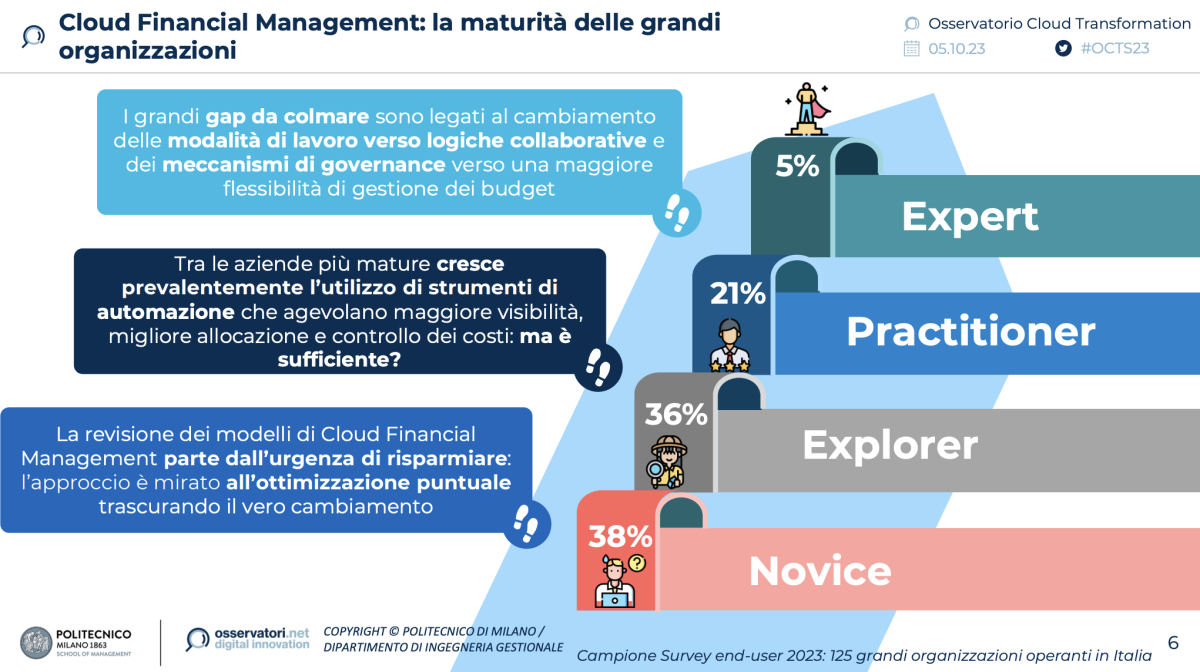 Cloud Financial Management: la maturità delle grandi organizzazioni

Osservatorio Cloud Transformation
05.10.23
#OCTS23

I grandi gap da colmare sono legati al cambiamento delle modalità di lavoro verso logiche collaborative e dei meccanismi di governance verso una maggiore flessibilità di gestione dei budget

Tra le aziende più mature cresce prevalentemente l'utilizzo di strumenti di automazione che agevolano maggiore visibilità, migliore allocazione e controllo dei costi: ma è sufficiente?

La revisione dei modelli di Cloud Financial Management parte dall'urgenza di risparmiare: l'approccio è mirato all'ottimizzazione puntuale trascurando il vero cambiamento

5%
Expert
21%
Practitioner
36%
Explorer
38%
Novice

POLITECNICO MILANO 1863 SCHOOL OF MANAGEMENT
osservatori.net digital innovation
COPYRIGHT © POLITECNICO DI MILANO / DIPARTIMENTO DI INGEGNERIA GESTIONALE
Campione Survey end-user 2023: 125 grandi organizzazioni operanti in Italia
6